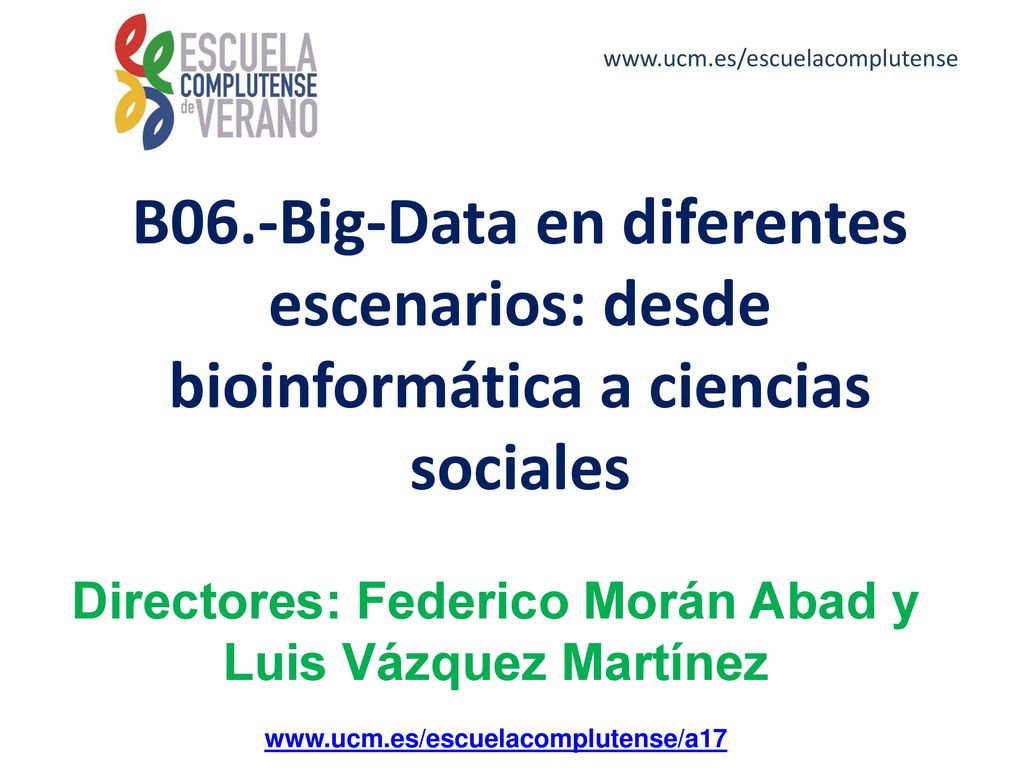 ESCUELA COMPLUTENSE de VERANO

www.ucm.es/escuelacomplutense

B06.-Big-Data en diferentes escenarios: desde bioinformática a ciencias sociales

Directores: Federico Morán Abad y Luis Vázquez Martínez

www.ucm.es/escuelacomplutense/a17